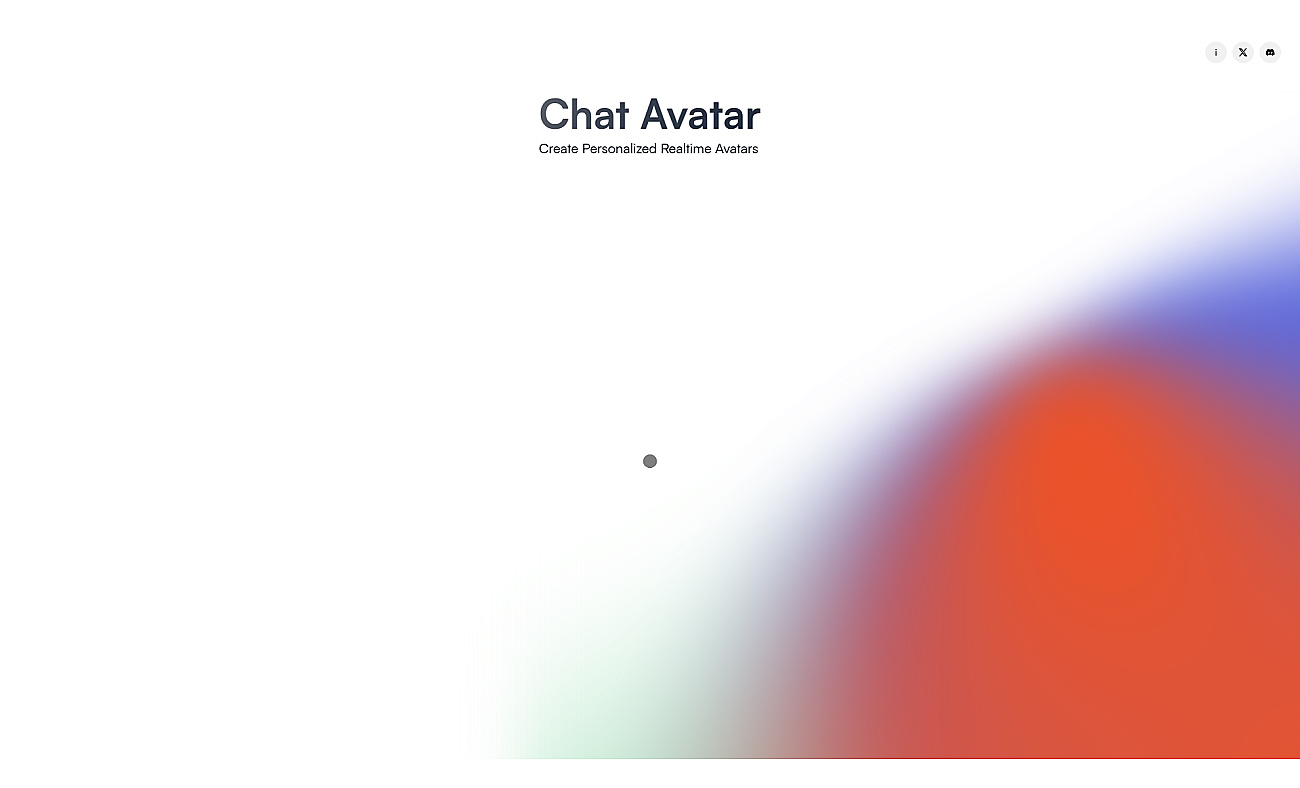 i

Chat Avatar

Create Personalized Realtime Avatars